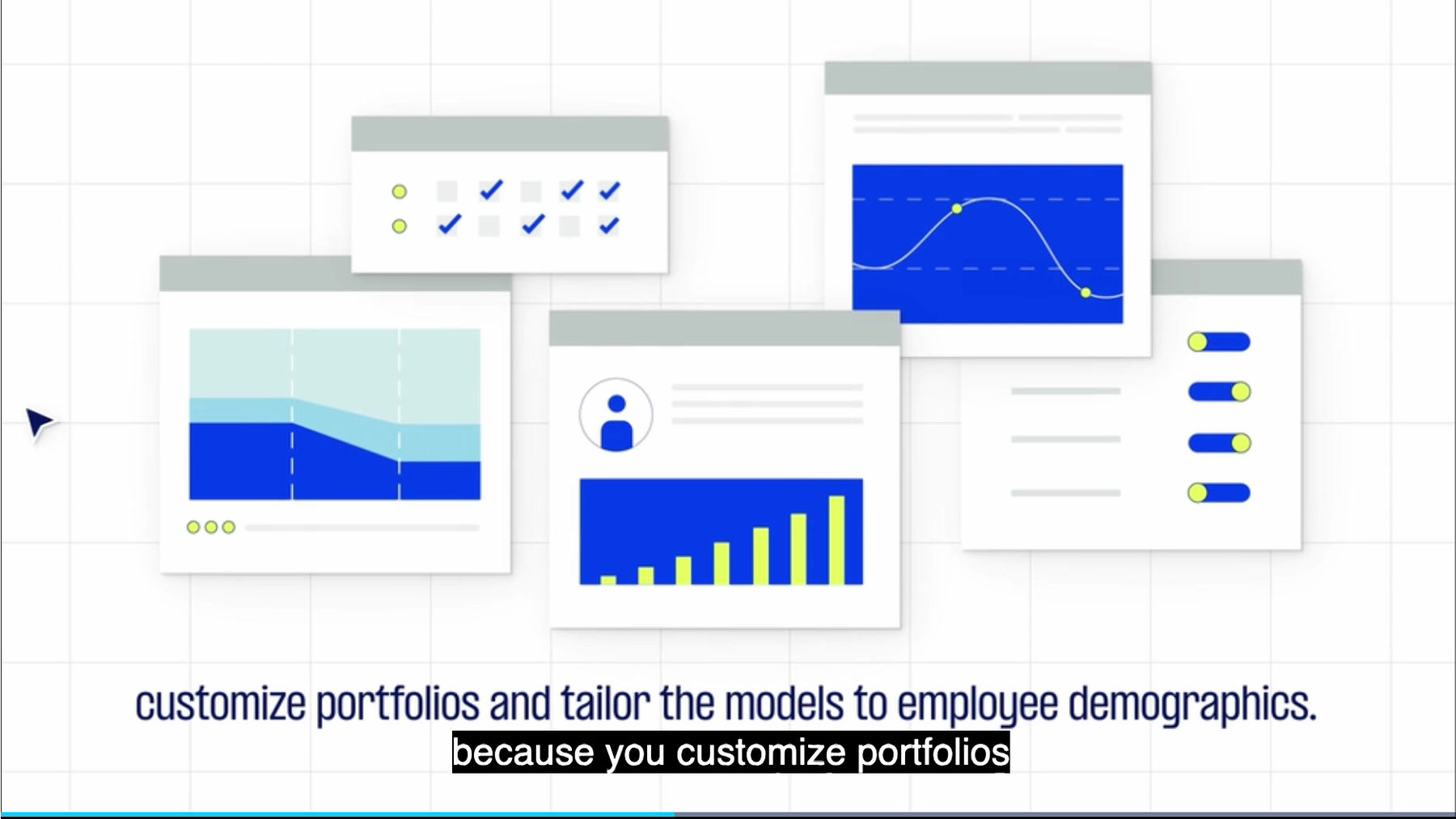 customize portfolios and tailor the models to employee demographics.

because you customize portfolios